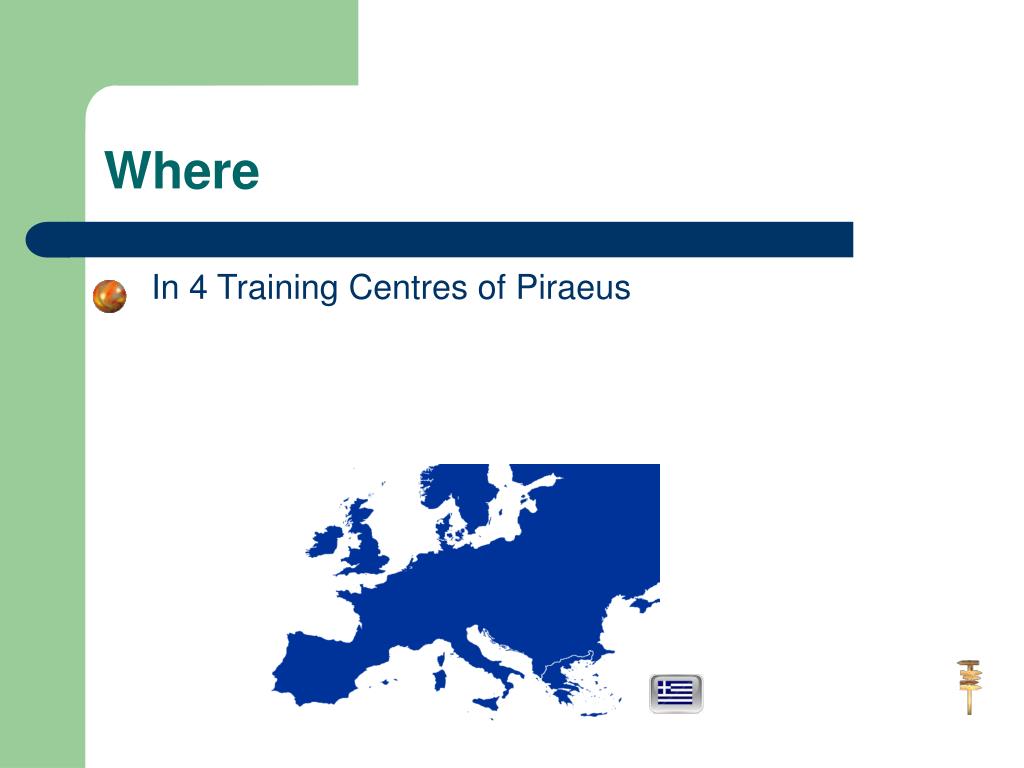 Where

In 4 Training Centres of Piraeus